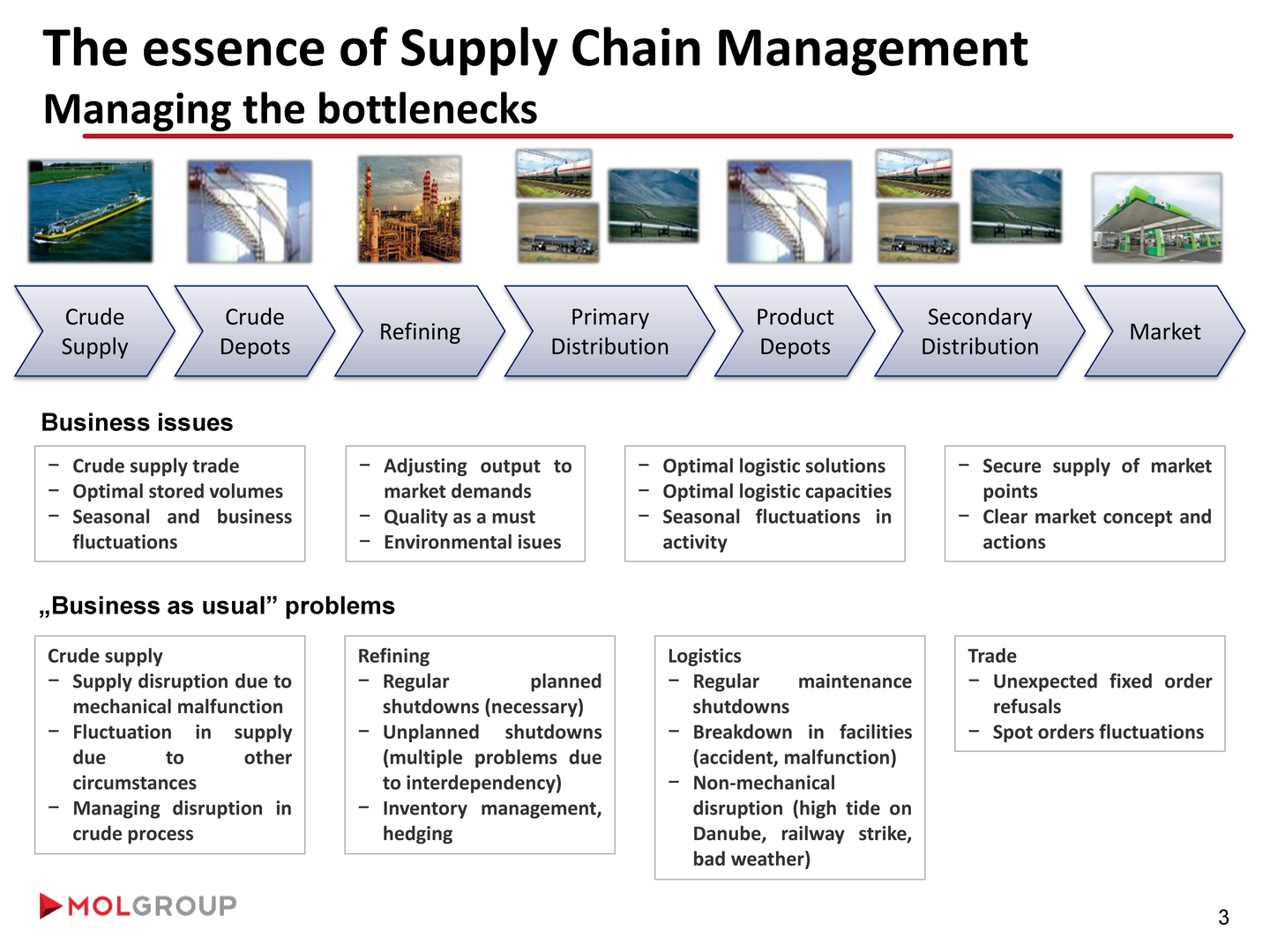 The essence of Supply Chain Management
Managing the bottlenecks

Crude Supply

Crude Depots

Refining

Primary Distribution

Product Depots

Secondary Distribution

Market

Business issues

− Crude supply trade
− Optimal stored volumes
− Seasonal and business fluctuations

− Adjusting output to market demands
− Quality as a must
− Environmental isues

− Optimal logistic solutions
− Optimal logistic capacities
− Seasonal fluctuations in activity

− Secure supply of market points
− Clear market concept and actions

„Business as usual” problems

Crude supply
− Supply disruption due to mechanical malfunction
− Fluctuation in supply due to other circumstances
− Managing disruption in crude process

Refining
− Regular planned shutdowns (necessary)
− Unplanned shutdowns (multiple problems due to interdependency)
− Inventory management, hedging

Logistics
− Regular maintenance shutdowns
− Breakdown in facilities (accident, malfunction)
− Non-mechanical disruption (high tide on Danube, railway strike, bad weather)

Trade
− Unexpected fixed order refusals
− Spot orders fluctuations

MOLGROUP

3